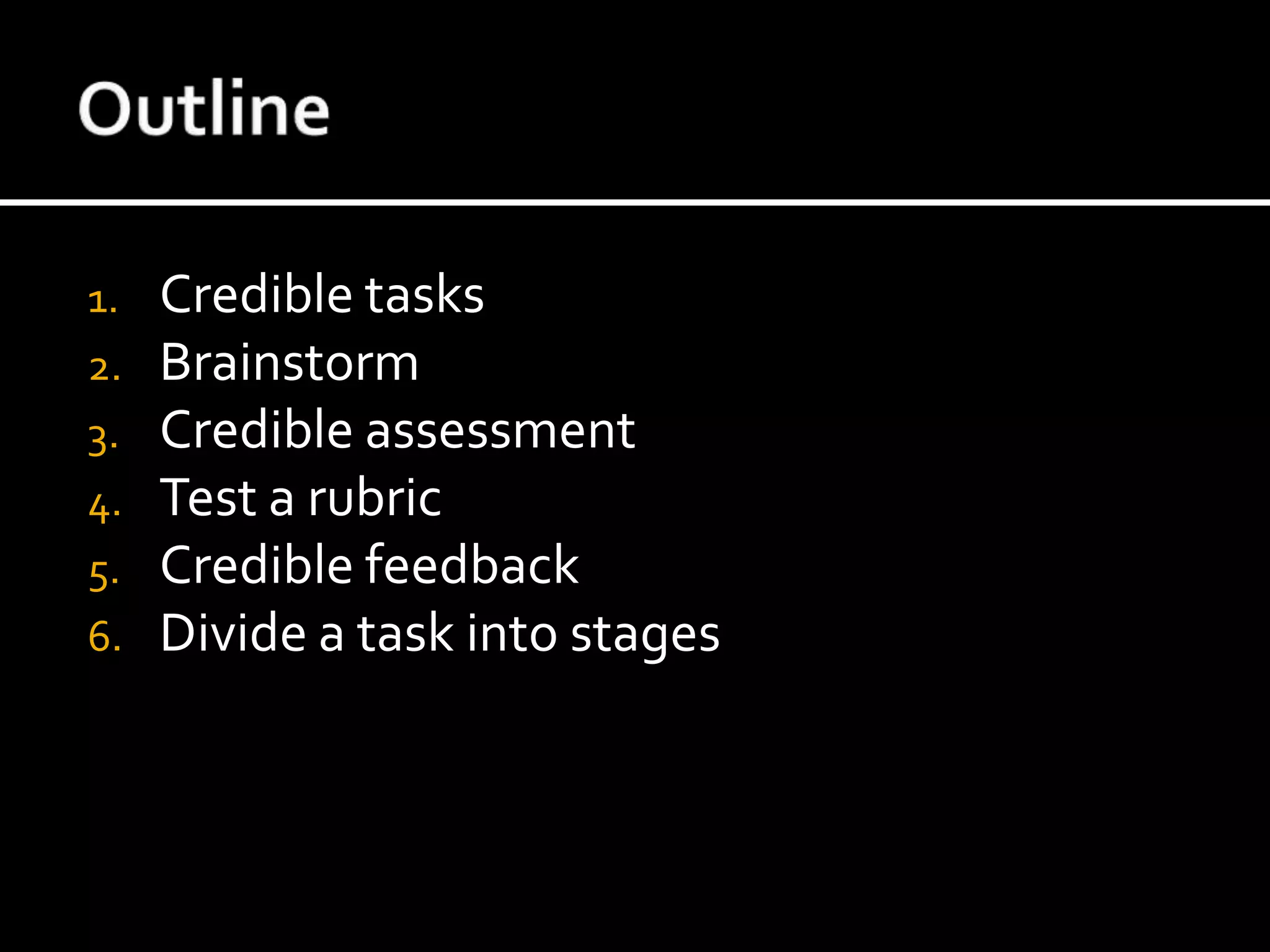 Outline

1. Credible tasks
2. Brainstorm
3. Credible assessment
4. Test a rubric
5. Credible feedback
6. Divide a task into stages